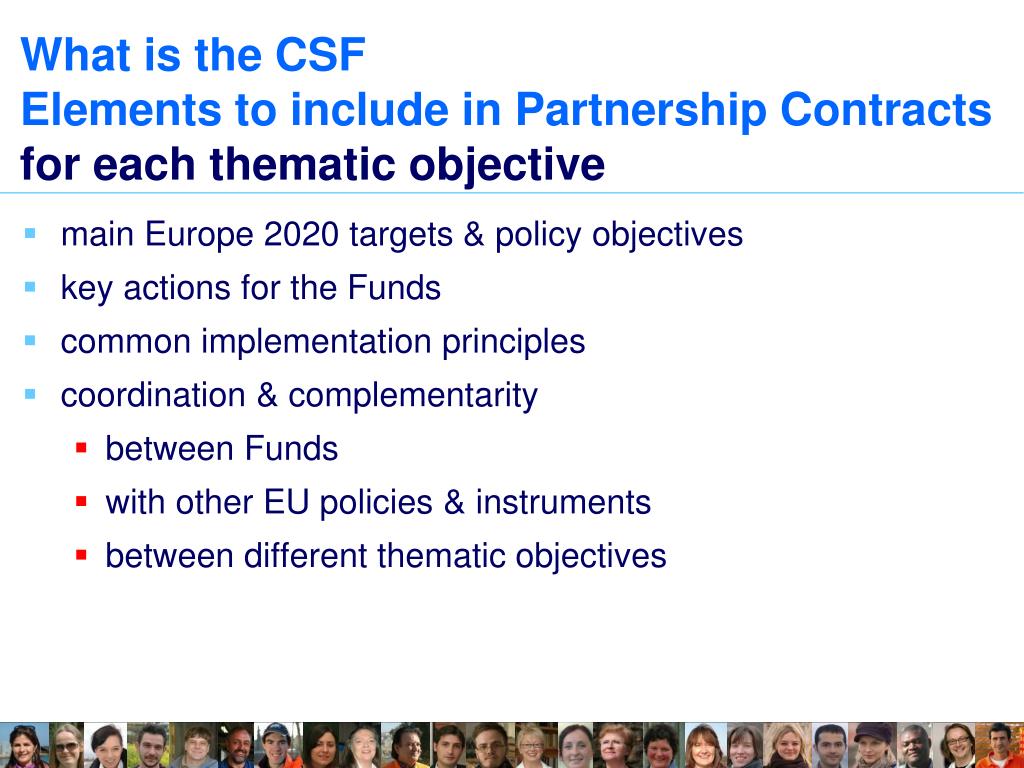 What is the CSF
Elements to include in Partnership Contracts
for each thematic objective

- main Europe 2020 targets & policy objectives
- key actions for the Funds
- common implementation principles
- coordination & complementarity
  - between Funds
  - with other EU policies & instruments
  - between different thematic objectives